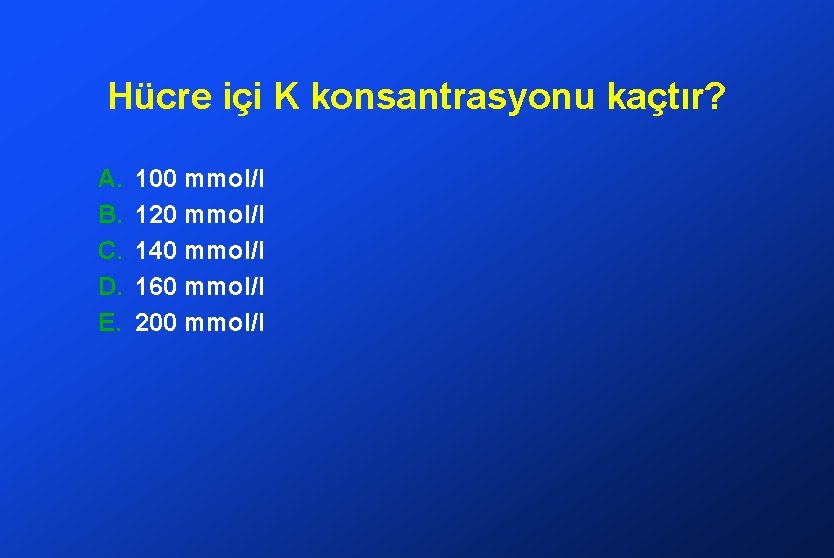 Hücre içi K konsantrasyonu kaçtır?

A. 100 mmol/l
B. 120 mmol/l
C. 140 mmol/l
D. 160 mmol/l
E. 200 mmol/l